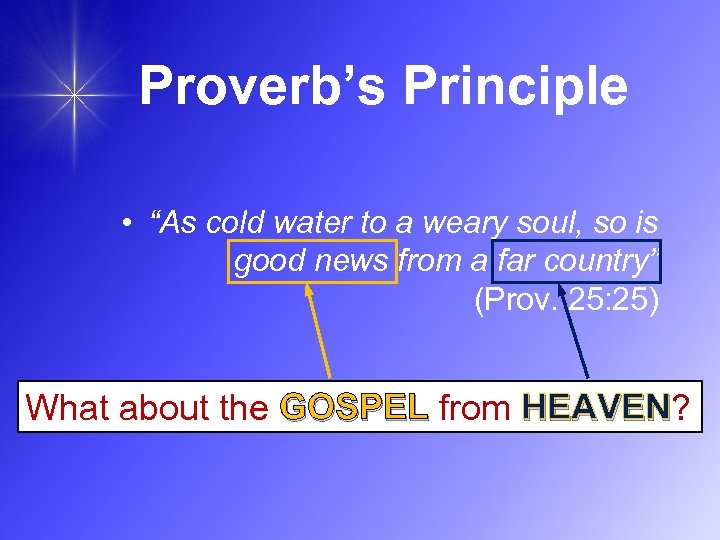 Proverb’s Principle

• “As cold water to a weary soul, so is good news from a far country” (Prov. 25:25)

What about the GOSPEL from HEAVEN?